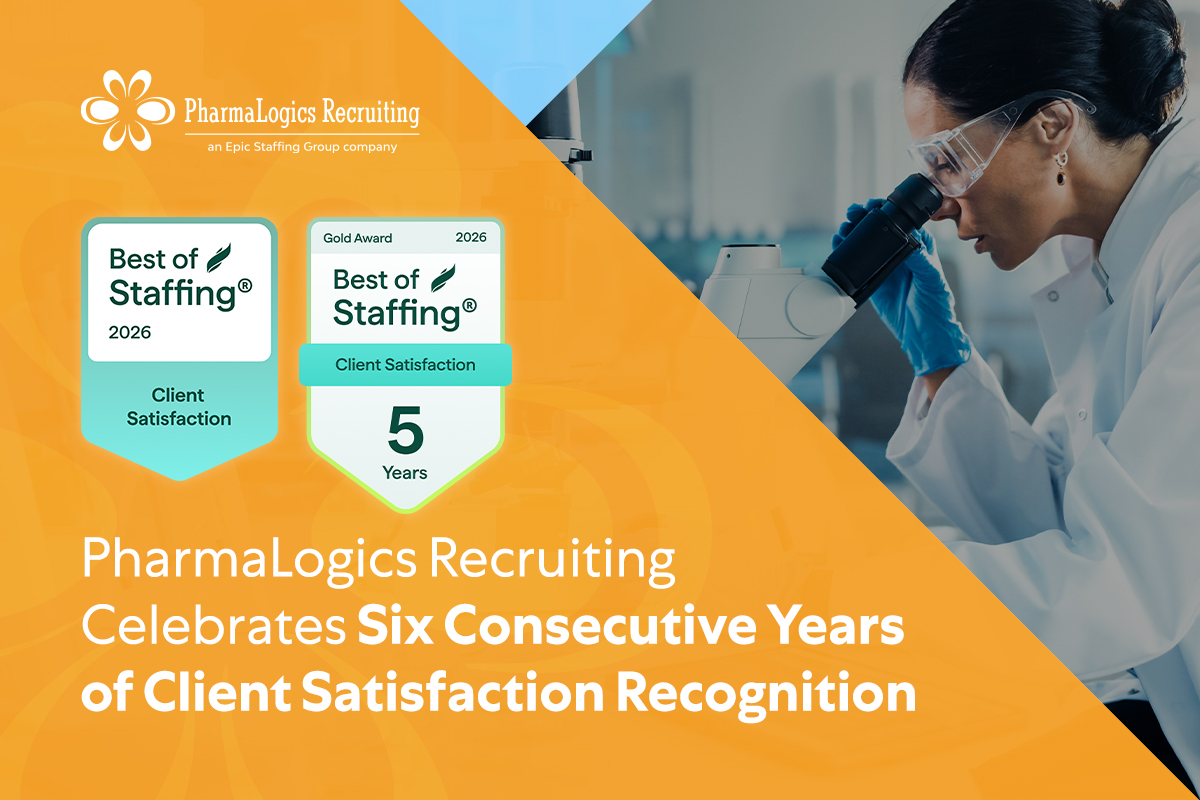 PharmaLogics Recruiting
an Epic Staffing Group company

Best of Staffing®
2026
Client Satisfaction

Gold Award 2026
Best of Staffing®
Client Satisfaction
5
Years

PharmaLogics Recruiting Celebrates Six Consecutive Years of Client Satisfaction Recognition